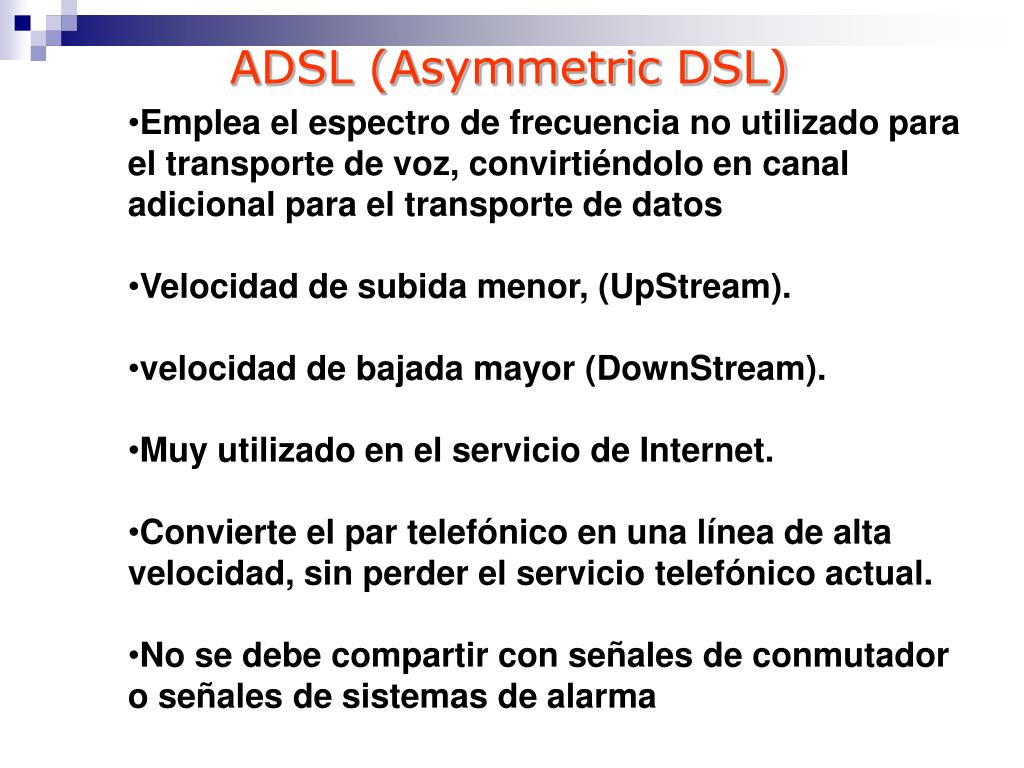 ADSL (Asymmetric DSL)

•Emplea el espectro de frecuencia no utilizado para el transporte de voz, convirtiéndolo en canal adicional para el transporte de datos

•Velocidad de subida menor, (UpStream).

•velocidad de bajada mayor (DownStream).

•Muy utilizado en el servicio de Internet.

•Convierte el par telefónico en una línea de alta velocidad, sin perder el servicio telefónico actual.

•No se debe compartir con señales de conmutador o señales de sistemas de alarma